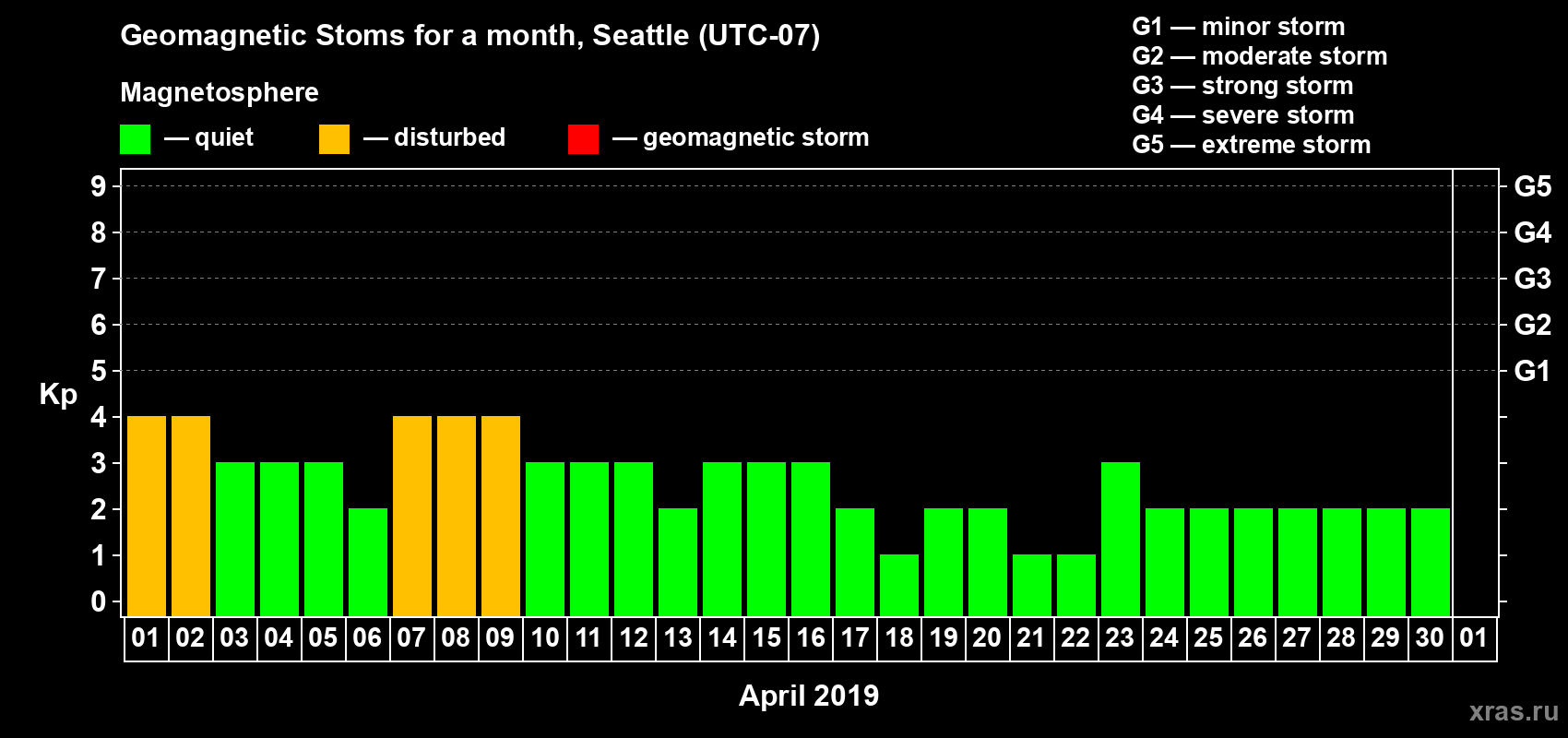 Geomagnetic Stoms for a month, Seattle (UTC-07)

Magnetosphere

— quiet — disturbed — geomagnetic storm

G1 — minor storm
G2 — moderate storm
G3 — strong storm
G4 — severe storm
G5 — extreme storm

Kp

9
8
7
6
5
4
3
2
1
0

G5
G4
G3
G2
G1

01 02 03 04 05 06 07 08 09 10 11 12 13 14 15 16 17 18 19 20 21 22 23 24 25 26 27 28 29 30 01

April 2019

xras.ru